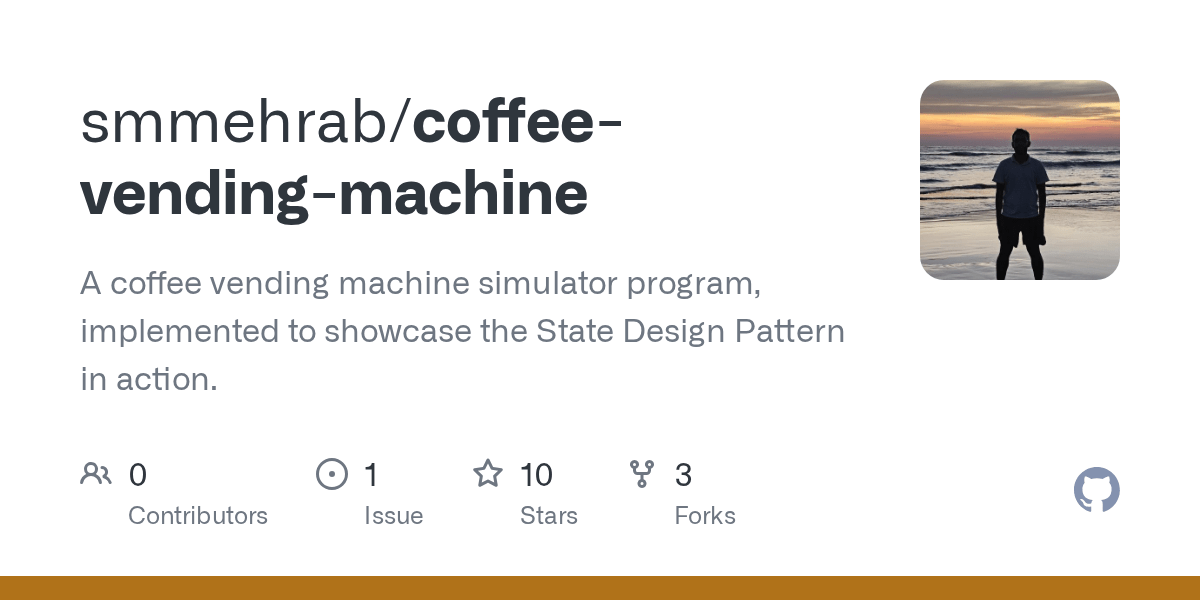 smmehrab/coffee-vending-machine

A coffee vending machine simulator program, implemented to showcase the State Design Pattern in action.

0 Contributors

1 Issue

10 Stars

3 Forks